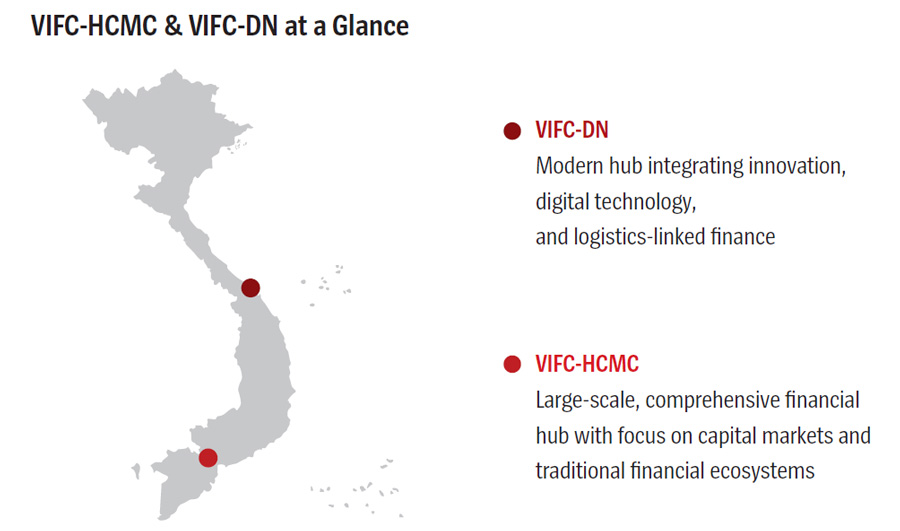 VIFC-HCMC & VIFC-DN at a Glance

VIFC-DN
Modern hub integrating innovation, digital technology, and logistics-linked finance

VIFC-HCMC
Large-scale, comprehensive financial hub with focus on capital markets and traditional financial ecosystems